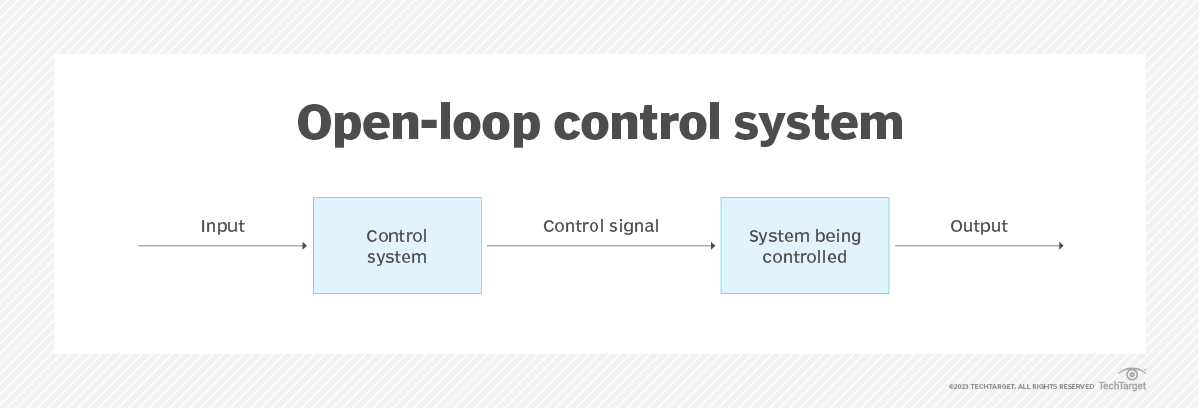 Open-loop control system

Input

Control system

Control signal

System being controlled

Output

©2023 TECHTARGET. ALL RIGHTS RESERVED TechTarget